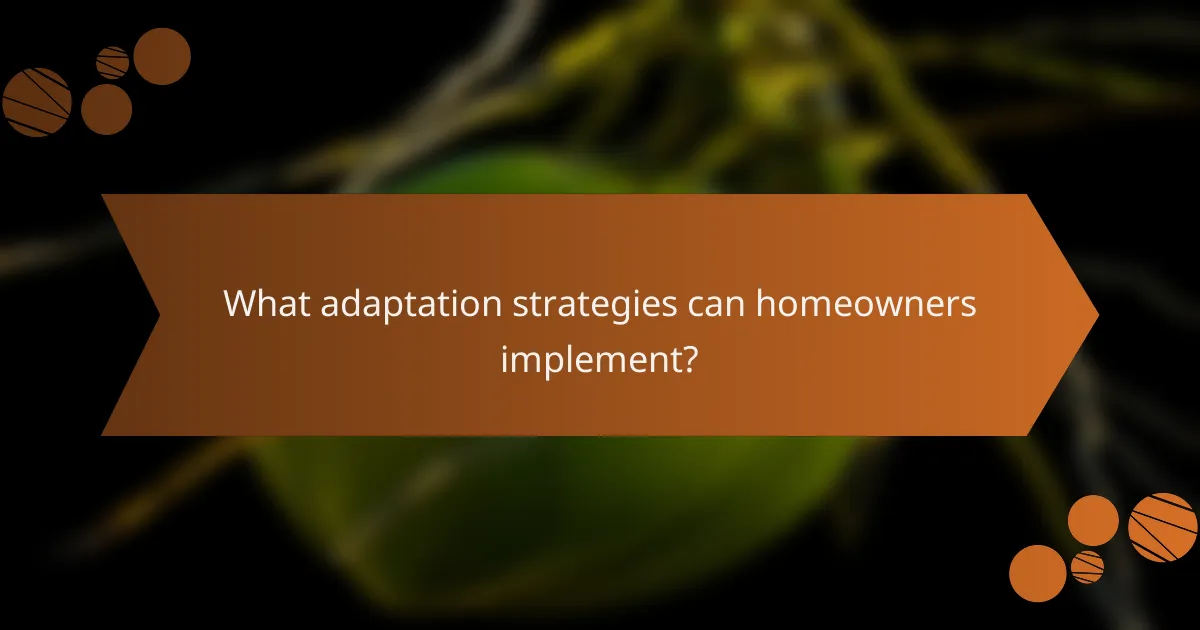 What adaptation strategies can homeowners implement?